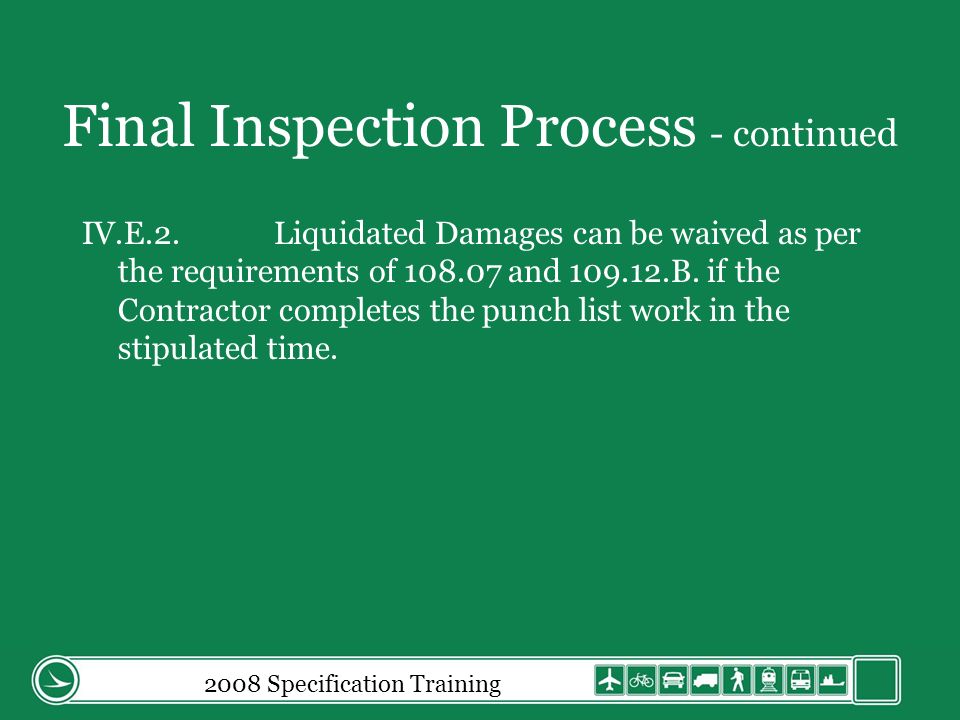 Final Inspection Process - continued

IV.E.2. Liquidated Damages can be waived as per the requirements of 108.07 and 109.12.B. if the Contractor completes the punch list work in the stipulated time.

2008 Specification Training